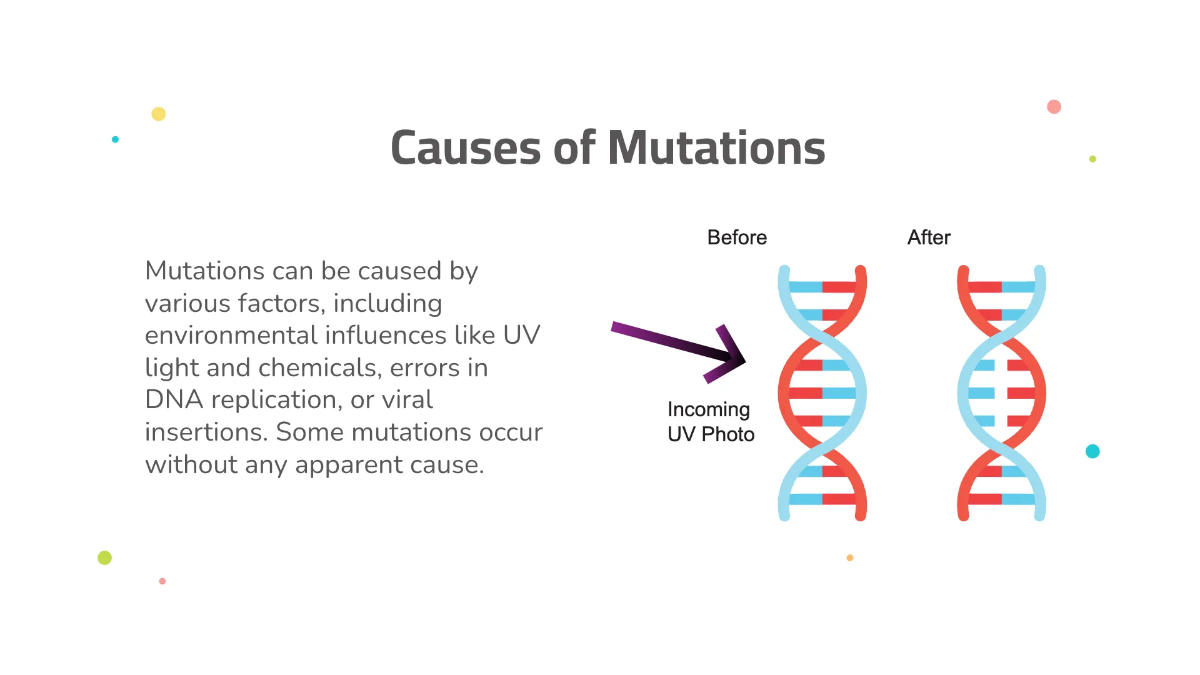 Causes of Mutations

Mutations can be caused by various factors, including environmental influences like UV light and chemicals, errors in DNA replication, or viral insertions. Some mutations occur without any apparent cause.

Before

After

Incoming UV Photo